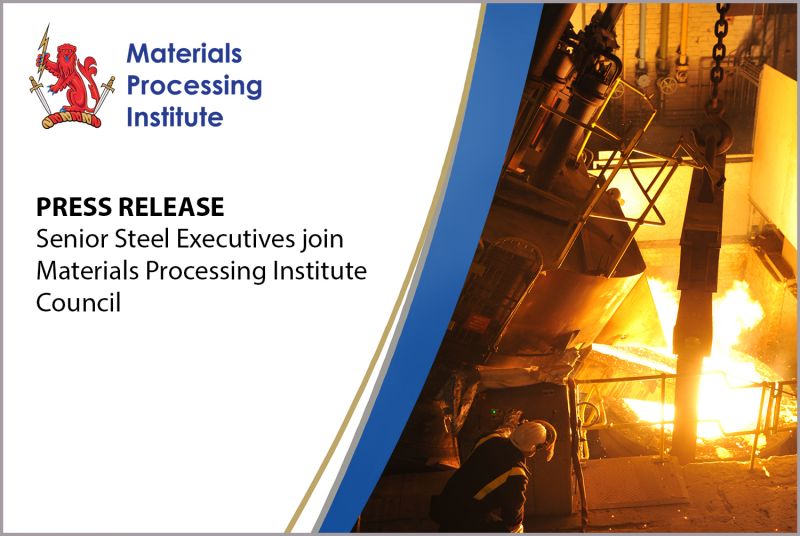 Materials Processing Institute

PRESS RELEASE
Senior Steel Executives join Materials Processing Institute Council